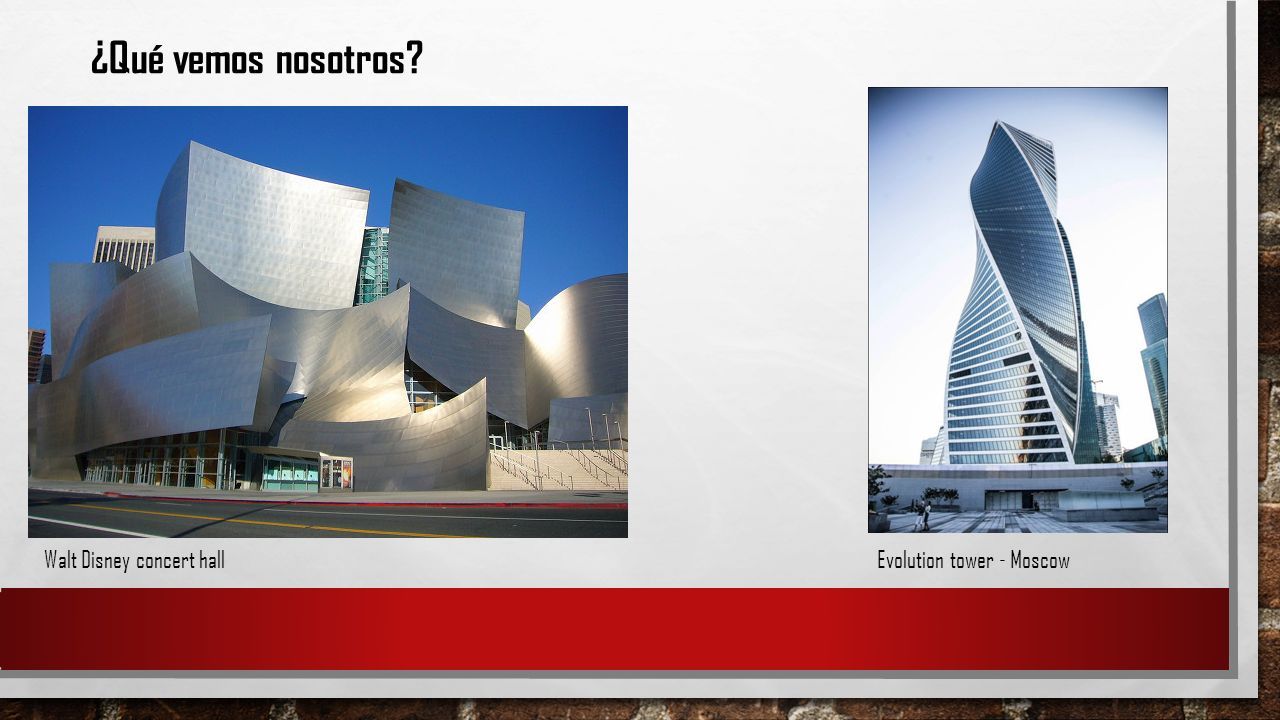 ¿Qué vemos nosotros?

Walt Disney concert hall

Evolution tower - Moscow